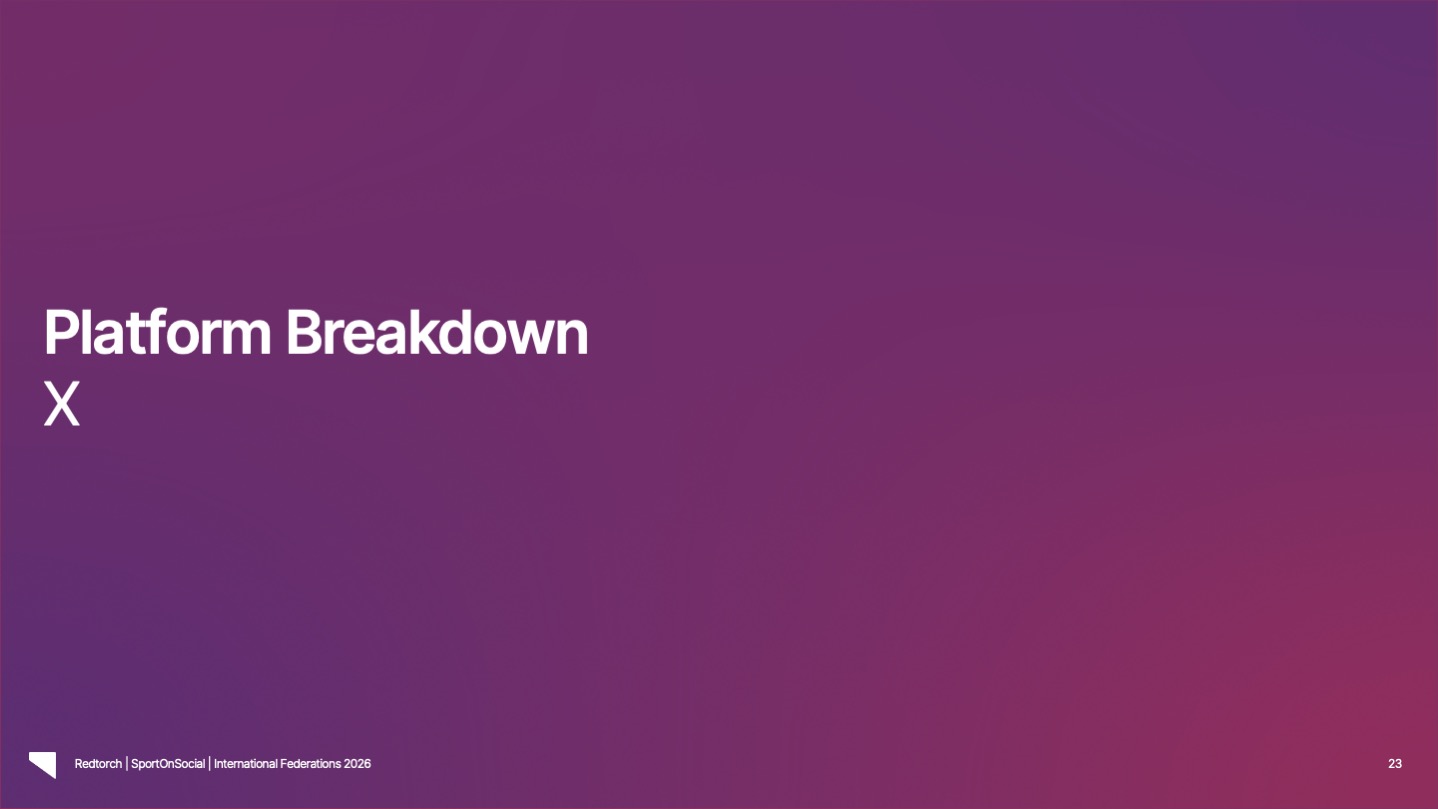 Platform Breakdown
X

Redtorch | SportOnSocial | International Federations 2026

23